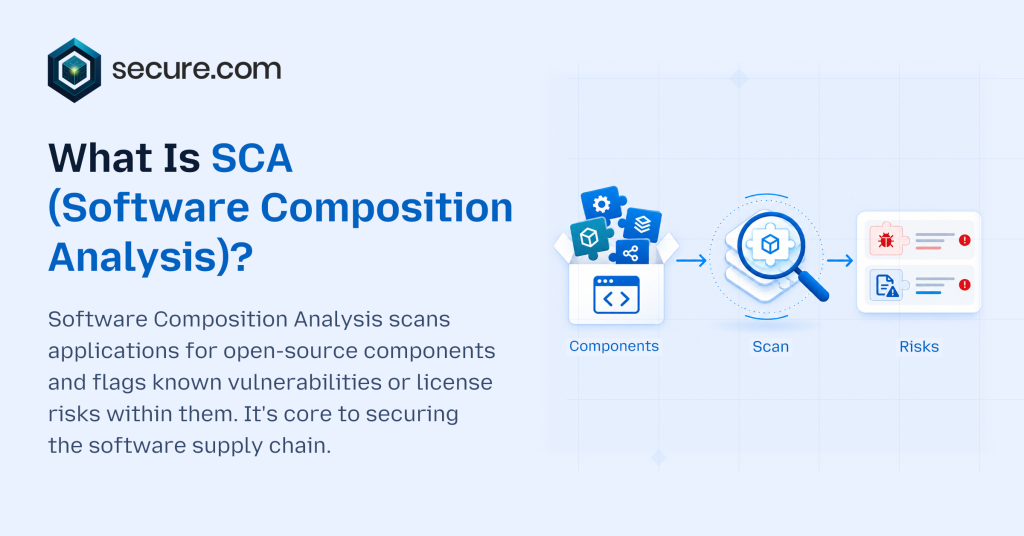 secure.com

What Is SCA (Software Composition Analysis)?

Software Composition Analysis scans applications for open-source components and flags known vulnerabilities or license risks within them. It's core to securing the software supply chain.

Components

Scan

Risks